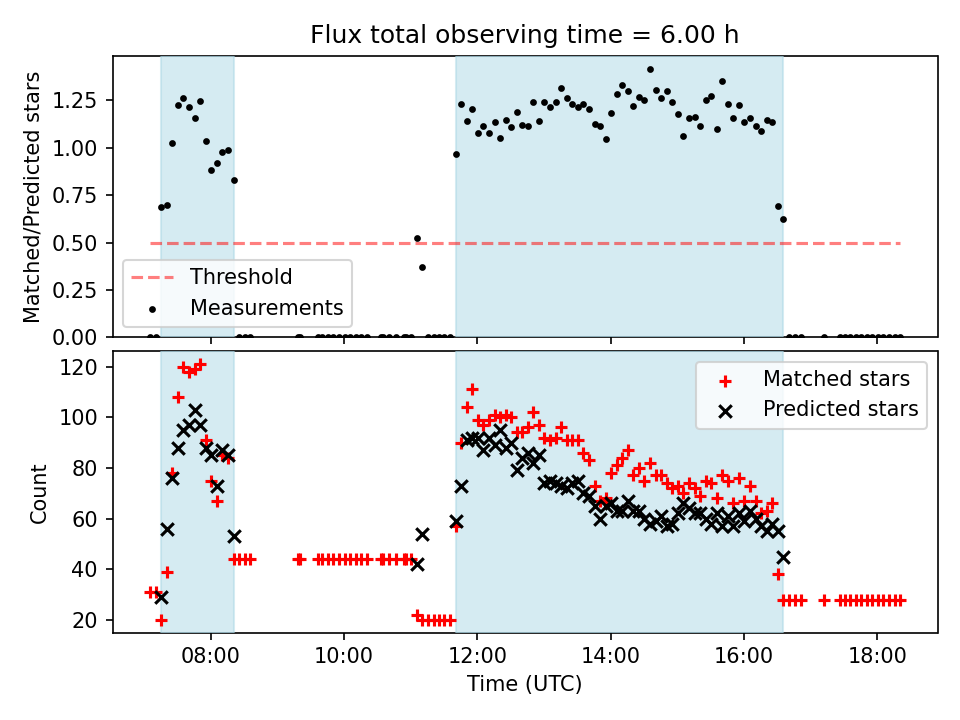 Flux total observing time = 6.00 h

Matched/Predicted stars

1.25
1.00
0.75
0.50
0.25
0.00

Threshold
Measurements

Count

120
100
80
60
40
20

Matched stars
Predicted stars

08:00
10:00
12:00
14:00
16:00
18:00

Time (UTC)